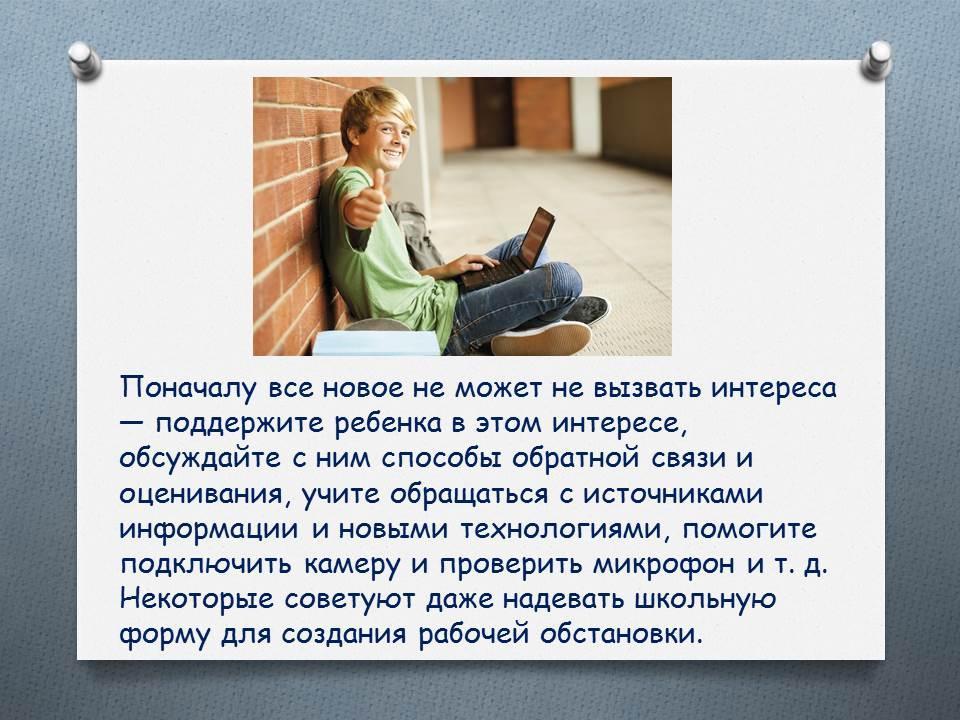 Поначалу все новое не может не вызвать интереса — поддержите ребенка в этом интересе, обсуждайте с ним способы обратной связи и оценивания, учите обращаться с источниками информации и новыми технологиями, помогите подключить камеру и проверить микрофон и т. д. Некоторые советуют даже надевать школьную форму для создания рабочей обстановки.